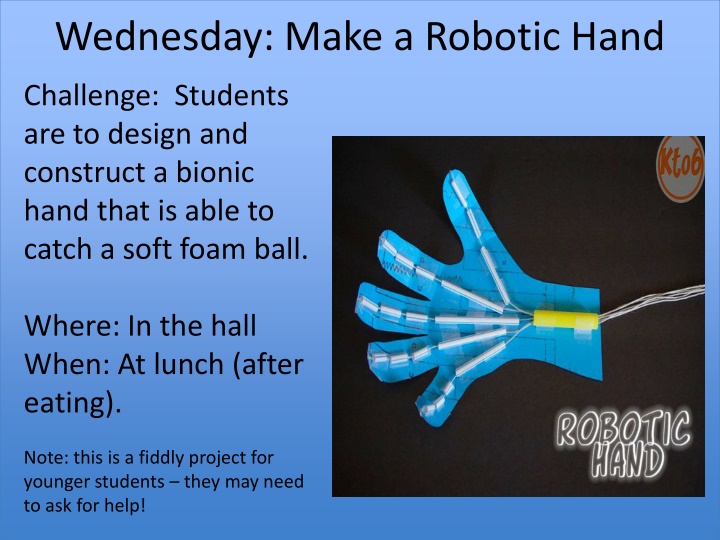 Wednesday: Make a Robotic Hand

Challenge: Students are to design and construct a bionic hand that is able to catch a soft foam ball.

Where: In the hall
When: At lunch (after eating).

Note: this is a fiddly project for younger students – they may need to ask for help!

Kto6

ROBOTIC HAND